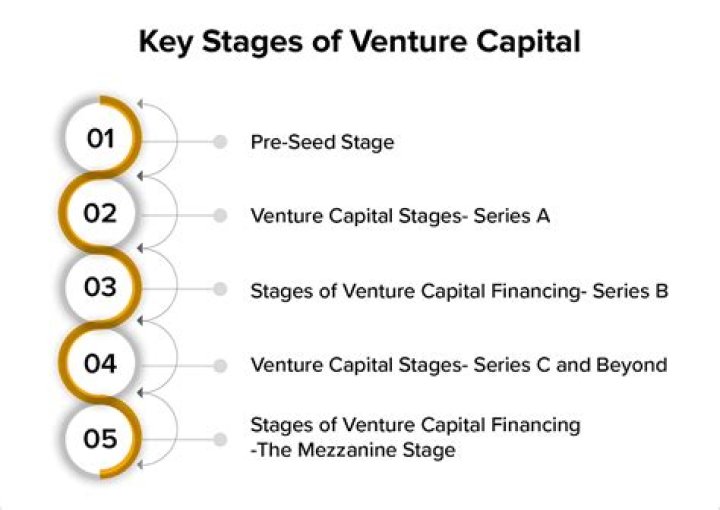 Key Stages of Venture Capital

01 Pre-Seed Stage

02 Venture Capital Stages- Series A

03 Stages of Venture Capital Financing- Series B

04 Venture Capital Stages- Series C and Beyond

05 Stages of Venture Capital Financing -The Mezzanine Stage